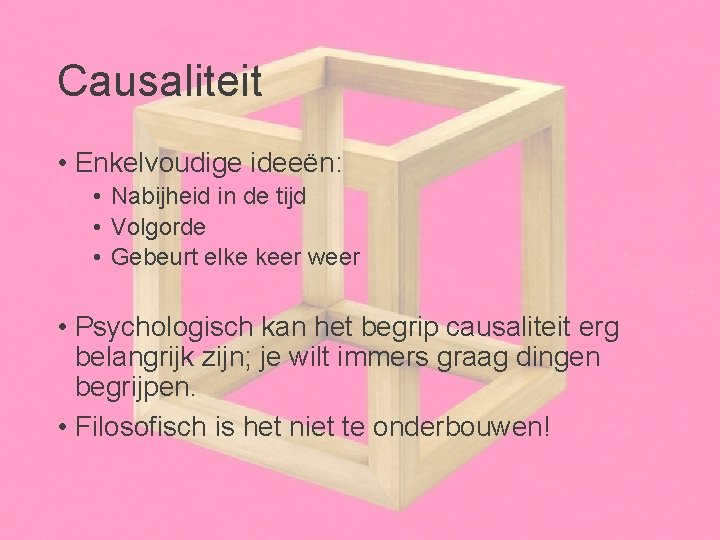 Causaliteit

• Enkelvoudige ideeën:
  • Nabijheid in de tijd
  • Volgorde
  • Gebeurt elke keer weer

• Psychologisch kan het begrip causaliteit erg belangrijk zijn; je wilt immers graag dingen begrijpen.
• Filosofisch is het niet te onderbouwen!